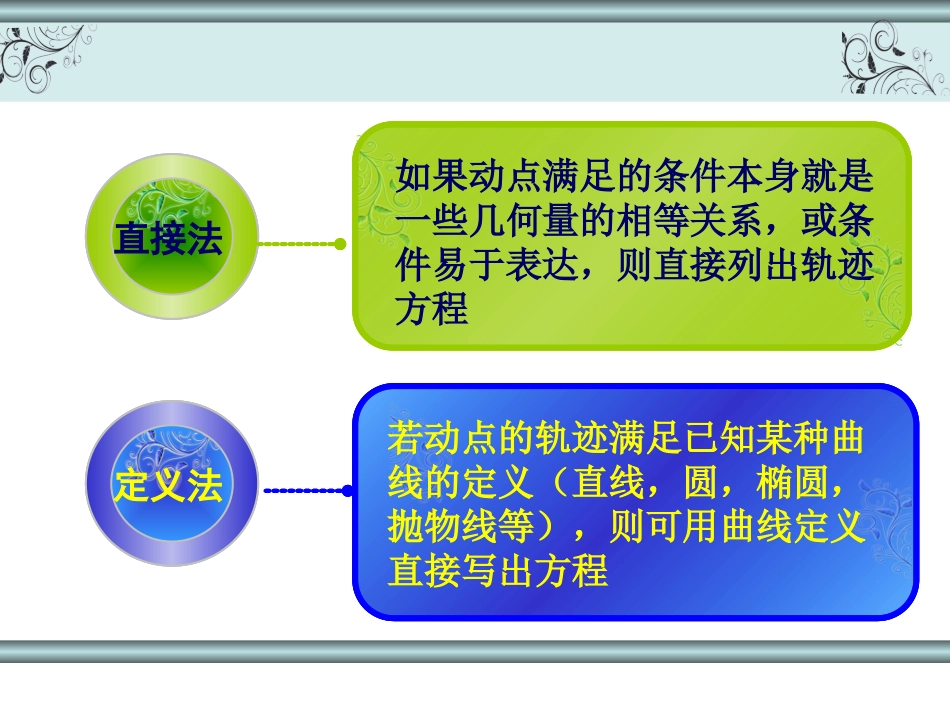 直接法

如果动点满足的条件本身就是一些几何量的相等关系，或条件易于表达，则直接列出轨迹方程

定义法

若动点的轨迹满足已知某种曲线的定义（直线，圆，椭圆，抛物线等），则可用曲线定义直接写出方程